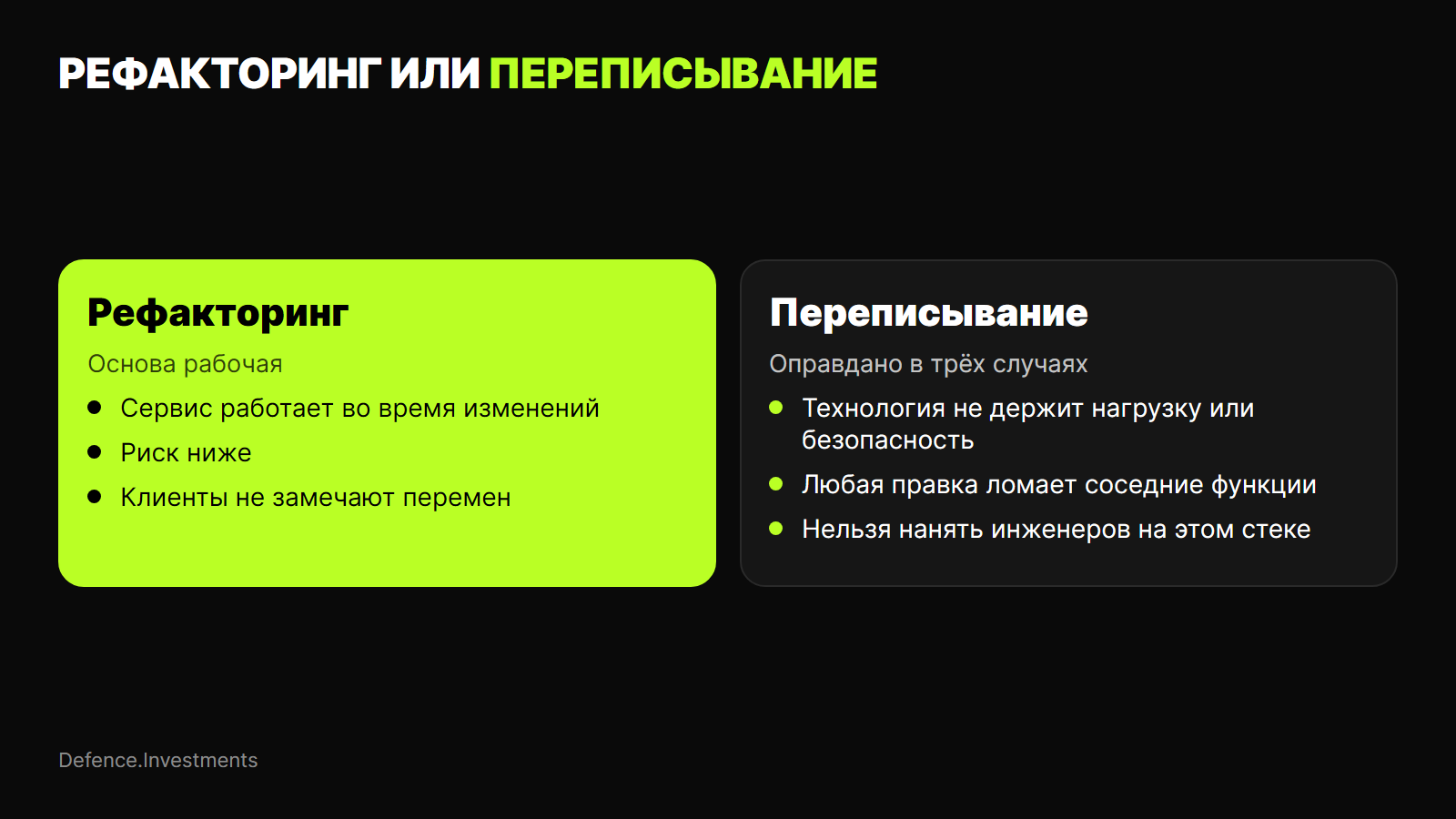 РЕФАКТОРИНГ ИЛИ ПЕРЕПИСЫВАНИЕ

Рефакторинг

Основа рабочая

• Сервис работает во время изменений
• Риск ниже
• Клиенты не замечают перемен

Переписывание

Оправдано в трёх случаях

• Технология не держит нагрузку или безопасность
• Любая правка ломает соседние функции
• Нельзя нанять инженеров на этом стеке

Defence.Investments